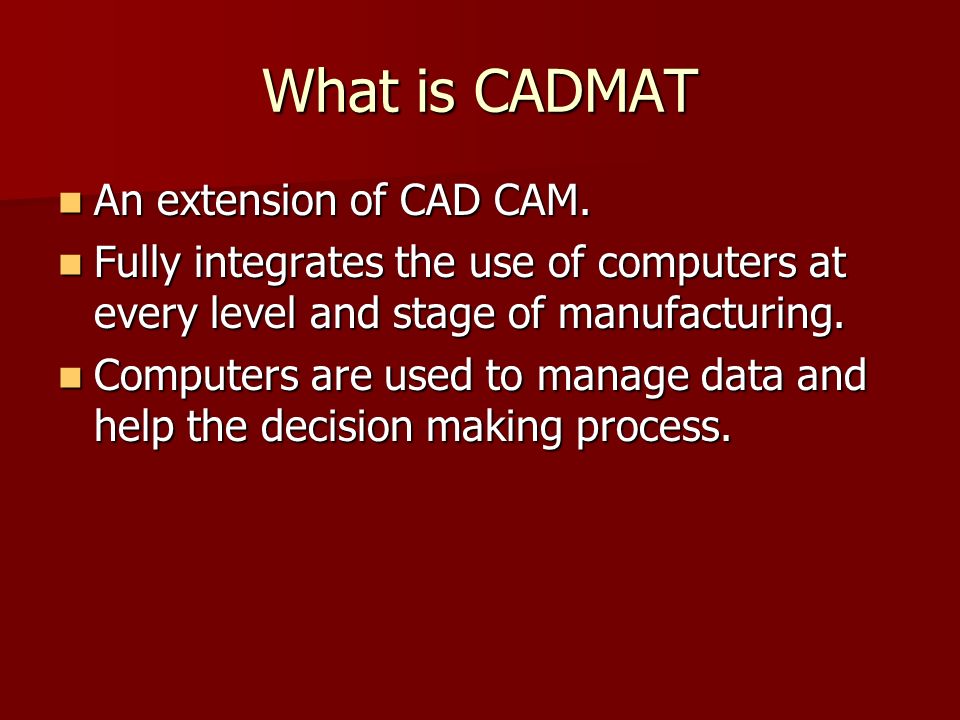 What is CADMAT

- An extension of CAD CAM.
- Fully integrates the use of computers at every level and stage of manufacturing.
- Computers are used to manage data and help the decision making process.